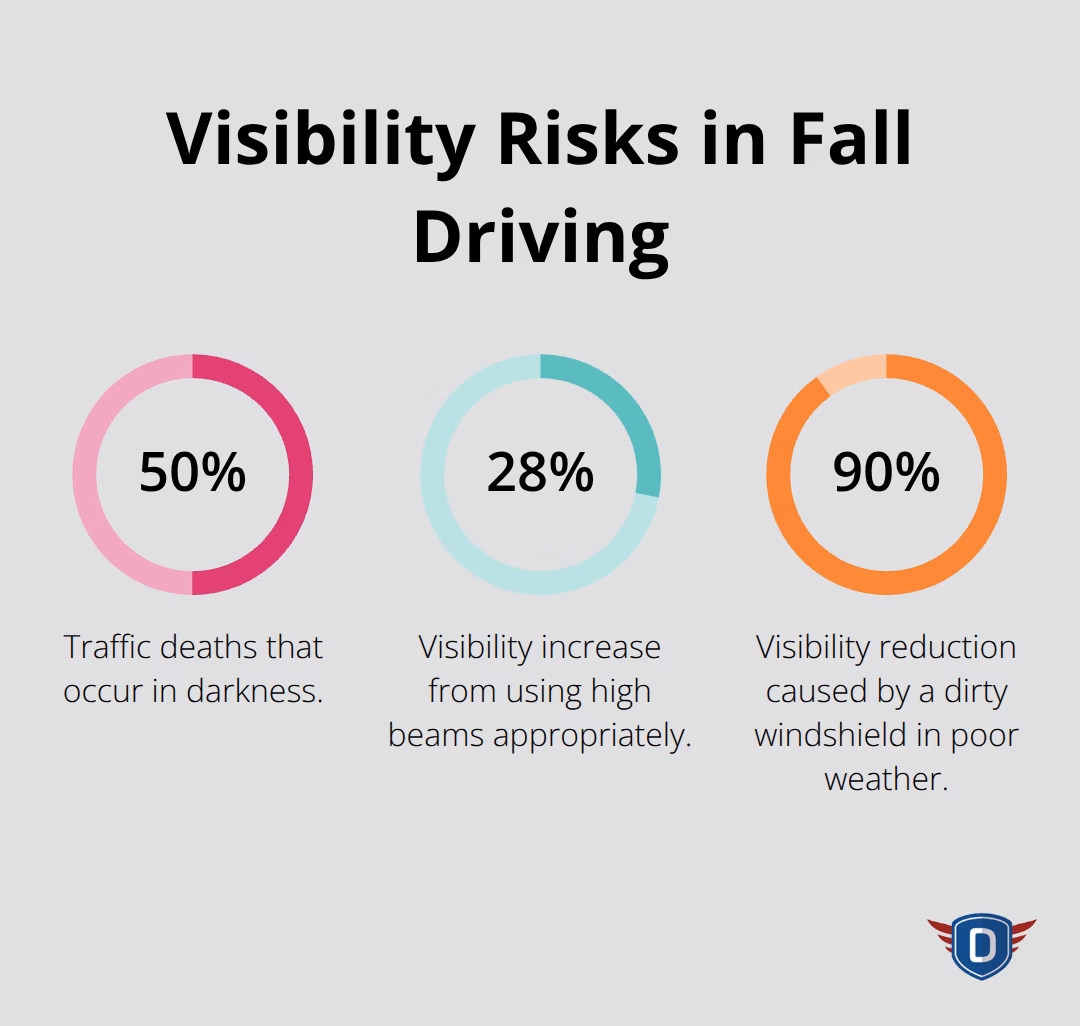 Visibility Risks in Fall Driving

50%

Traffic deaths that occur in darkness.

28%

Visibility increase from using high beams appropriately.

90%

Visibility reduction caused by a dirty windshield in poor weather.

D